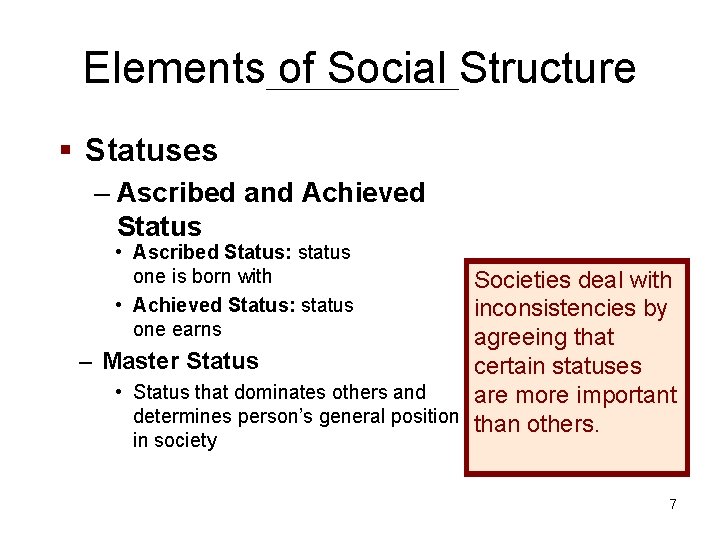 Elements of Social Structure

• Statuses

- Ascribed and Achieved Status

• Ascribed Status: status one is born with

• Achieved Status: status one earns

- Master Status

• Status that dominates others and determines person's general position in society

Societies deal with inconsistencies by agreeing that certain statuses are more important than others.

7